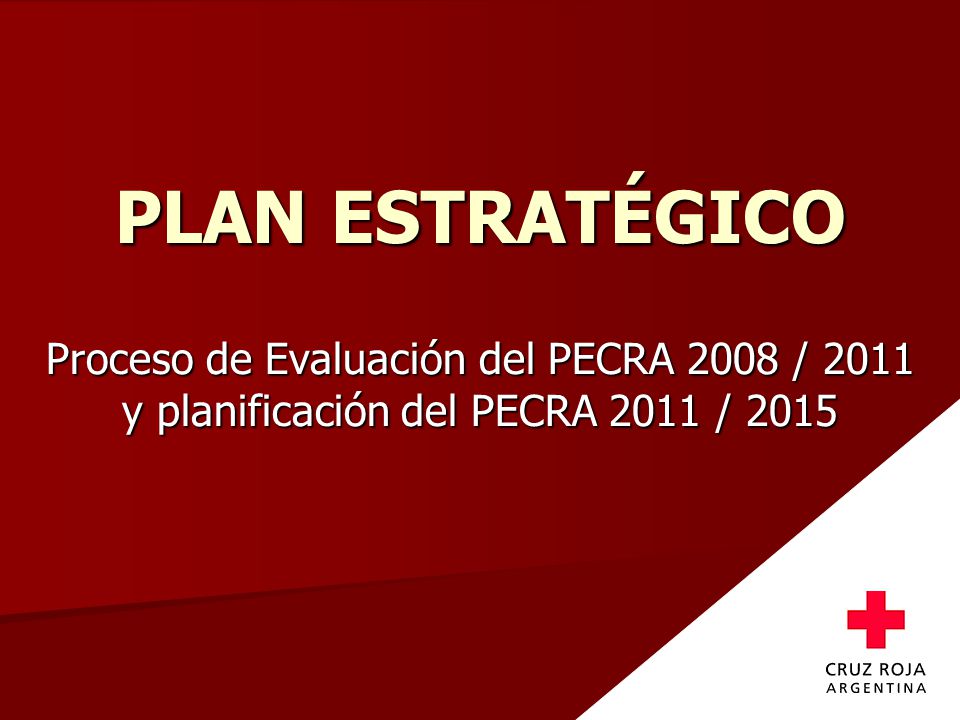 PLAN ESTRATÉGICO

Proceso de Evaluación del PECRA 2008 / 2011 y planificación del PECRA 2011 / 2015

CRUZ ROJA
ARGENTINA